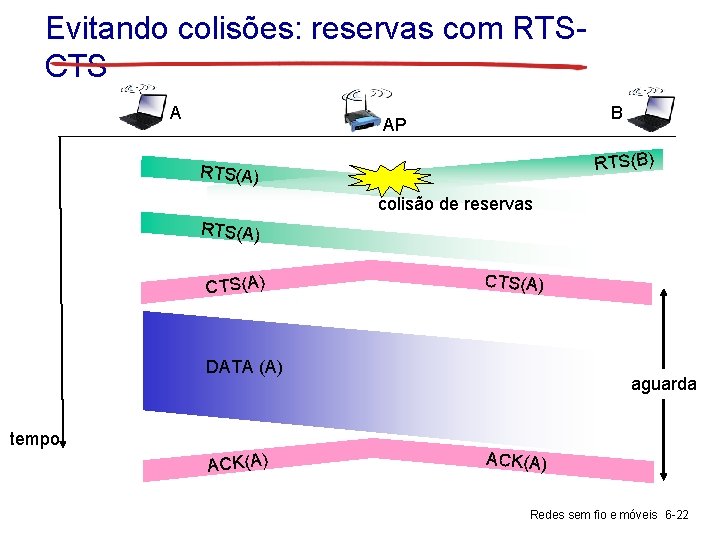 Evitando colisões: reservas com RTS-CTS

A

AP

B

RTS(A)

RTS(B)

colisão de reservas

RTS(A)

CTS(A)

CTS(A)

DATA (A)

aguarda

tempo

ACK(A)

ACK(A)

Redes sem fio e móveis 6-22